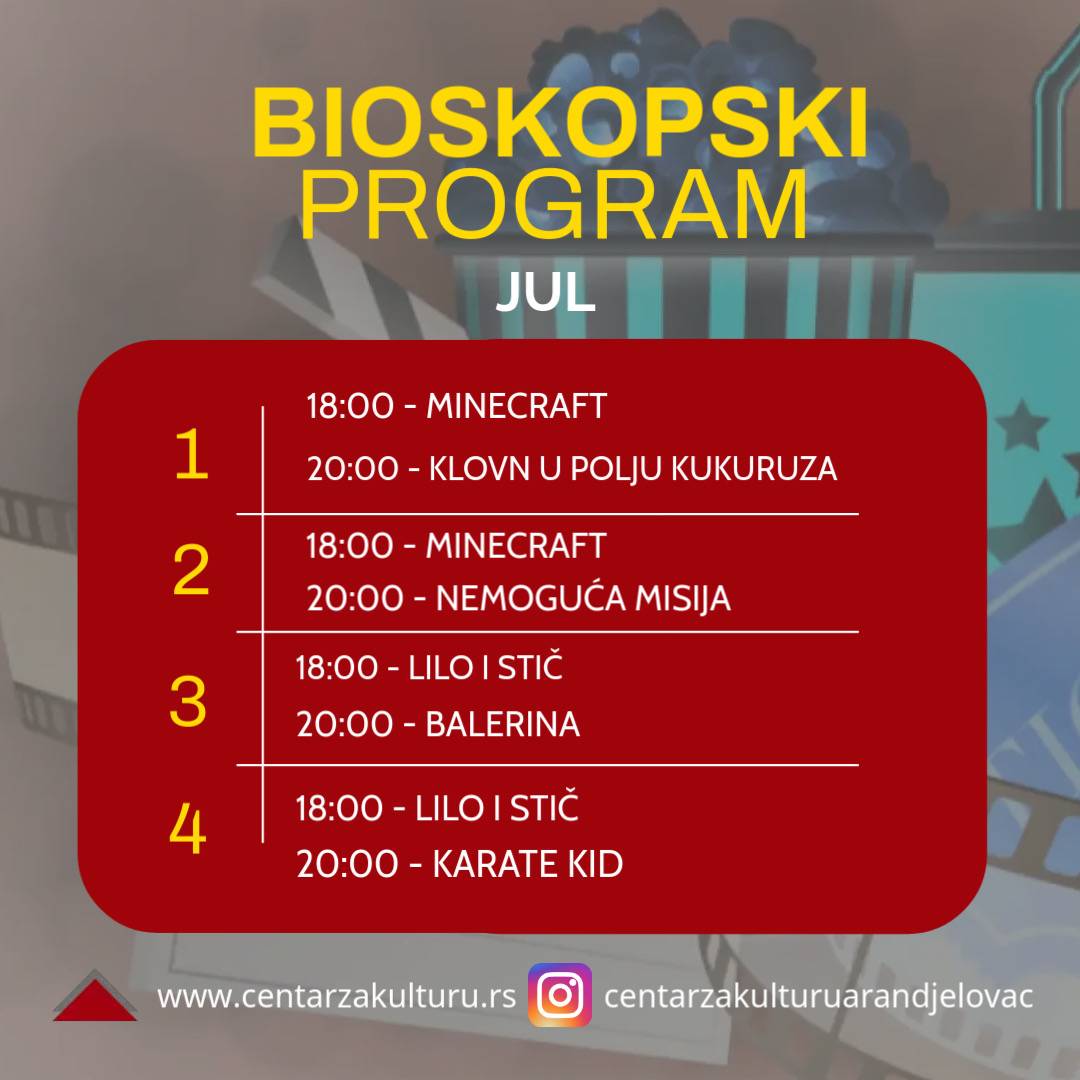 BIOSKOPSKI PROGRAM

JUL

1
18:00 - MINECRAFT
20:00 - KLOVN U POLJU KUKURUZA

2
18:00 - MINECRAFT
20:00 - NEMOGUĆA MISIJA

3
18:00 - LILO I STIČ
20:00 - BALERINA

4
18:00 - LILO I STIČ
20:00 - KARATE KID

www.centarzakulturu.rs centarzakulturuarandjelovac